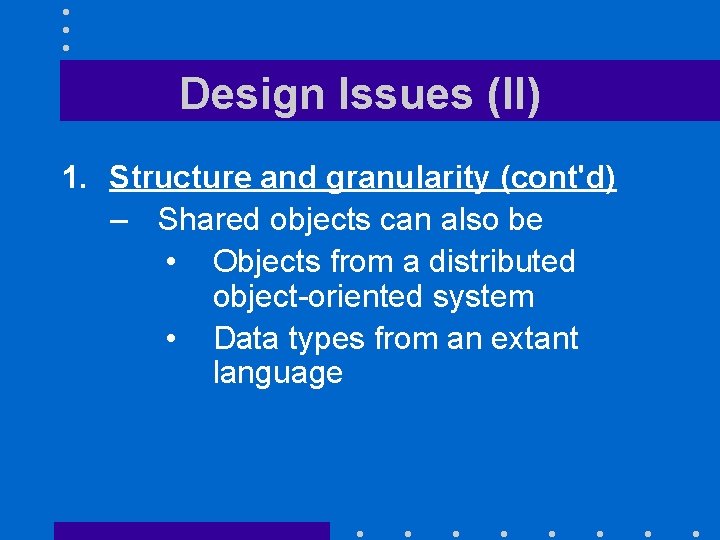 Design Issues (II)

1. Structure and granularity (cont'd)
– Shared objects can also be
• Objects from a distributed object-oriented system
• Data types from an extant language